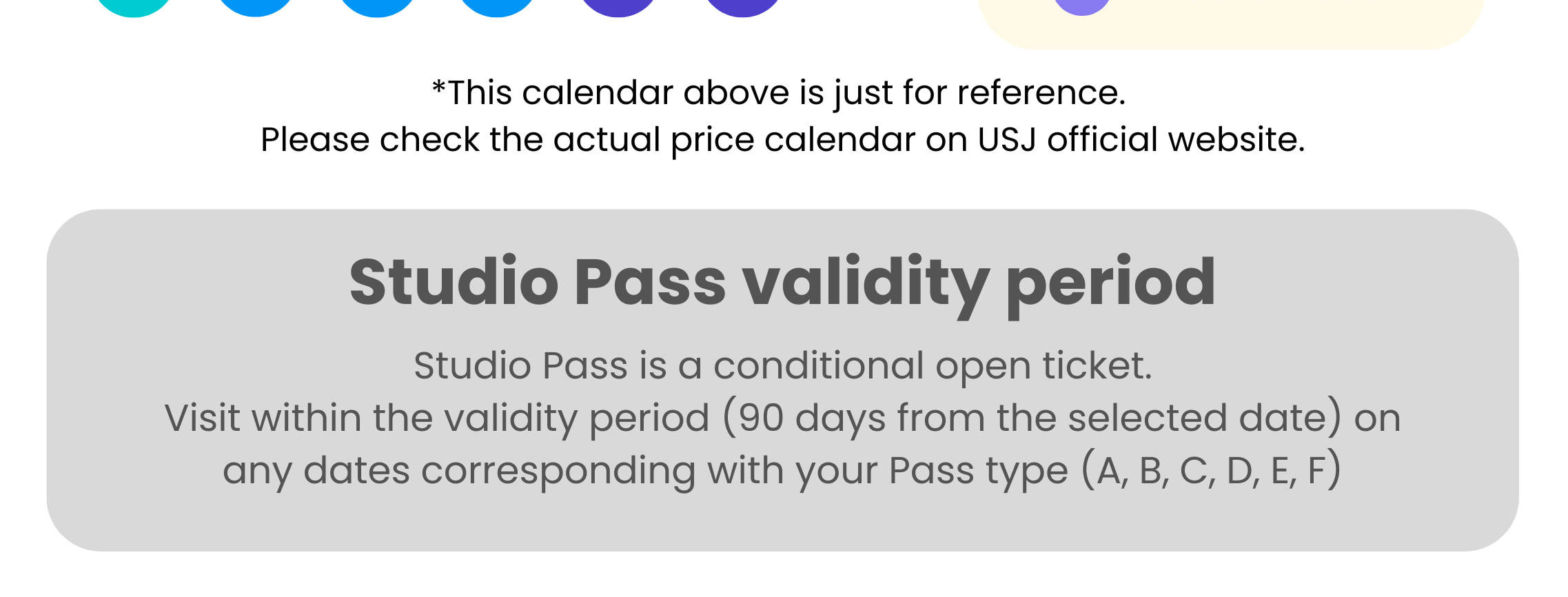 *This calendar above is just for reference.
Please check the actual price calendar on USJ official website.

Studio Pass validity period

Studio Pass is a conditional open ticket.
Visit within the validity period (90 days from the selected date) on any dates corresponding with your Pass type (A, B, C, D, E, F)